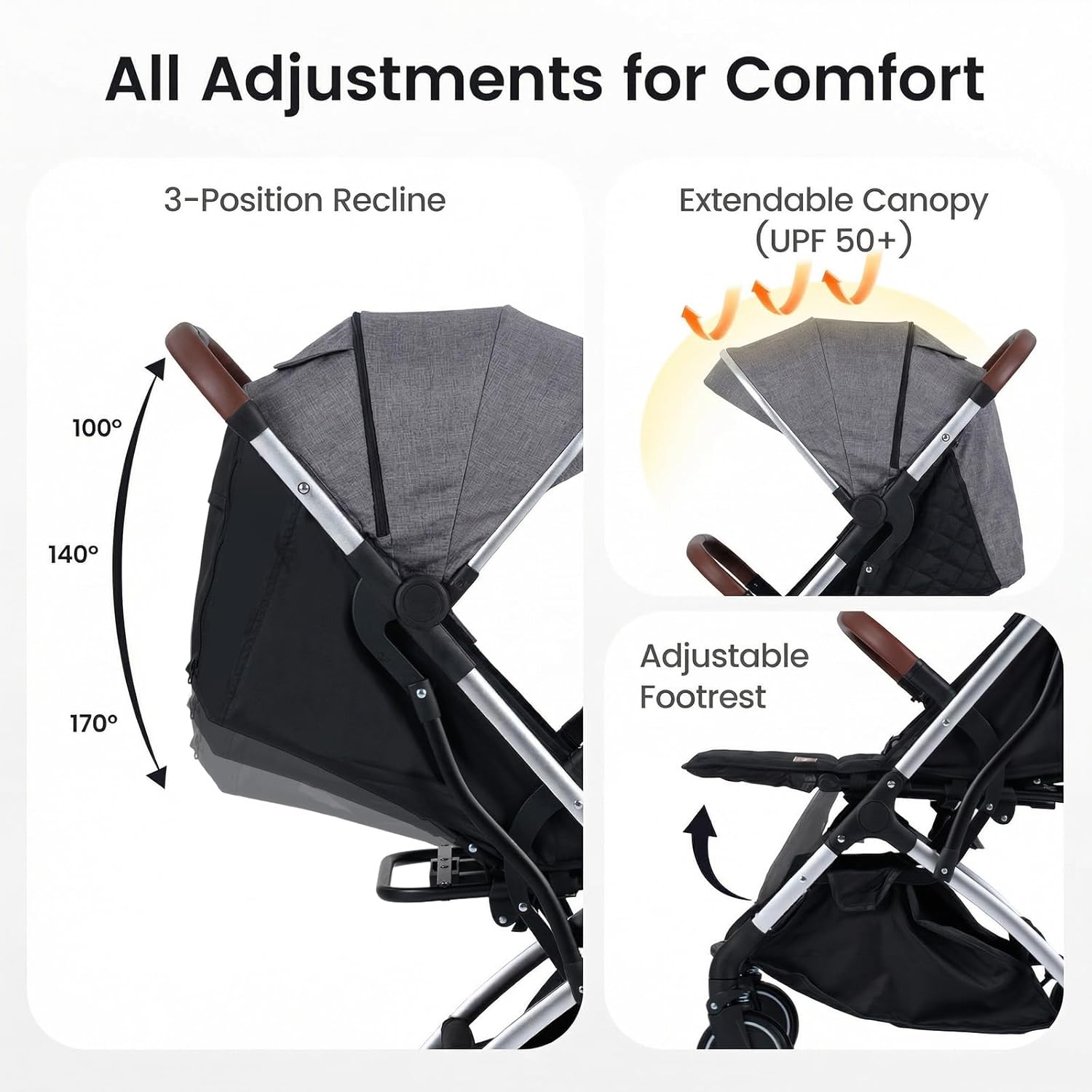 All Adjustments for Comfort

3-Position Recline

100°

140°

170°

Extendable Canopy
(UPF 50+)

Adjustable Footrest